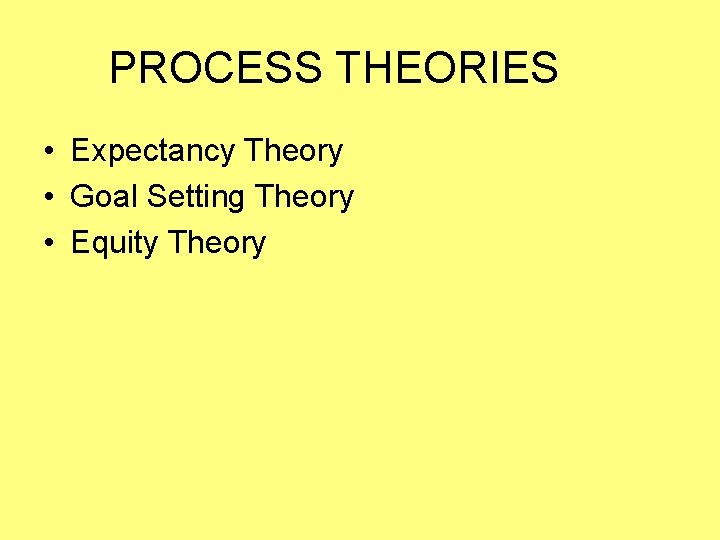 PROCESS THEORIES

• Expectancy Theory
• Goal Setting Theory
• Equity Theory